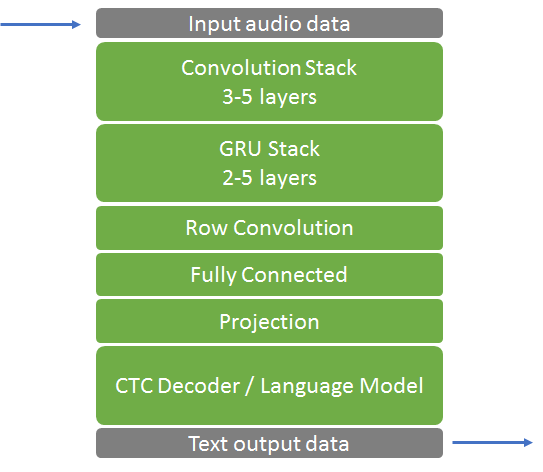 Input audio data

Convolution Stack
3-5 layers

GRU Stack
2-5 layers

Row Convolution

Fully Connected

Projection

CTC Decoder / Language Model

Text output data